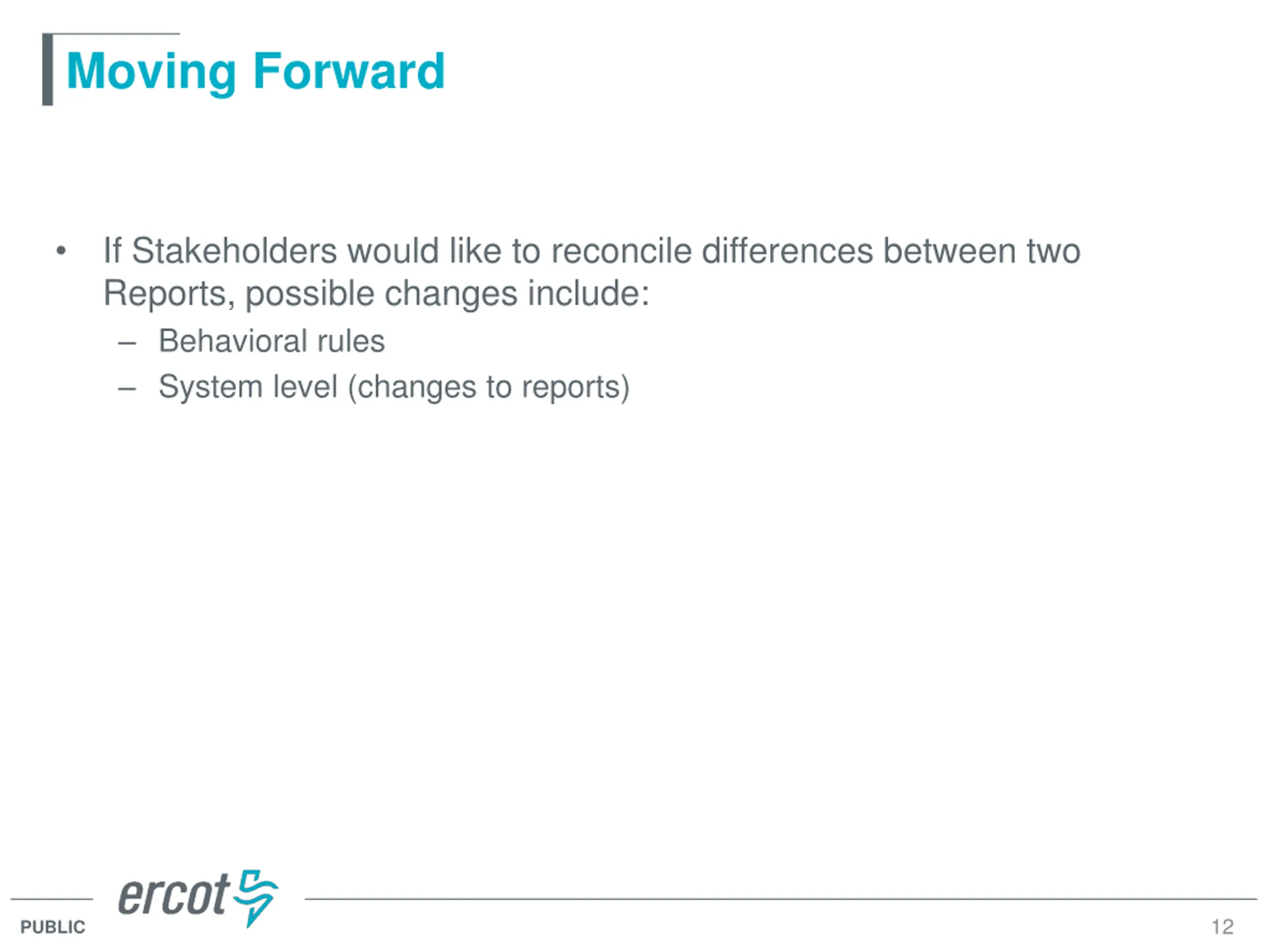 Moving Forward

• If Stakeholders would like to reconcile differences between two Reports, possible changes include:

– Behavioral rules

– System level (changes to reports)

ercot

PUBLIC

12